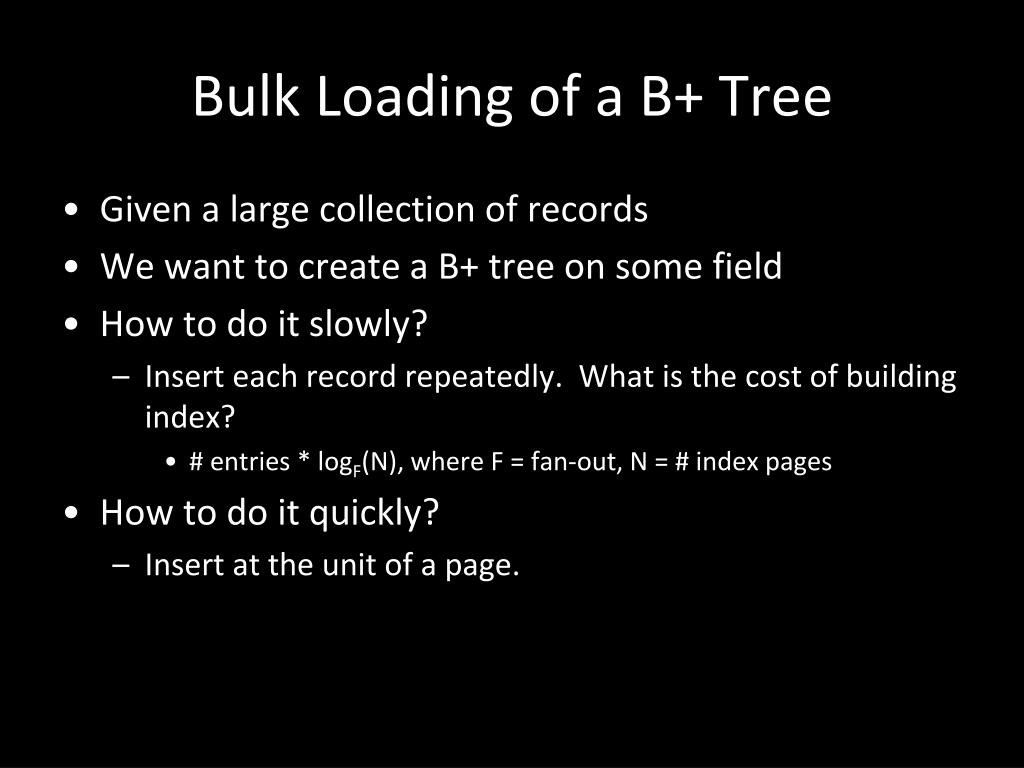 Bulk Loading of a B+ Tree

• Given a large collection of records
• We want to create a B+ tree on some field
• How to do it slowly?
– Insert each record repeatedly. What is the cost of building index?
• # entries * $\log_F(N)$, where F = fan-out, N = # index pages
• How to do it quickly?
– Insert at the unit of a page.